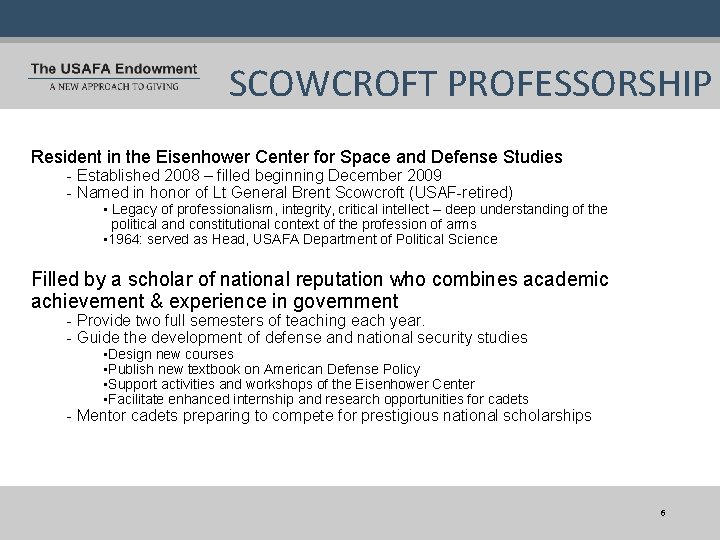 The USAFA Endowment
A NEW APPROACH TO GIVING

SCOWCROFT PROFESSORSHIP

Resident in the Eisenhower Center for Space and Defense Studies
- Established 2008 – filled beginning December 2009
- Named in honor of Lt General Brent Scowcroft (USAF-retired)
• Legacy of professionalism, integrity, critical intellect – deep understanding of the political and constitutional context of the profession of arms
•1964: served as Head, USAFA Department of Political Science

Filled by a scholar of national reputation who combines academic achievement & experience in government
- Provide two full semesters of teaching each year.
- Guide the development of defense and national security studies
•Design new courses
•Publish new textbook on American Defense Policy
•Support activities and workshops of the Eisenhower Center
•Facilitate enhanced internship and research opportunities for cadets
- Mentor cadets preparing to compete for prestigious national scholarships

6